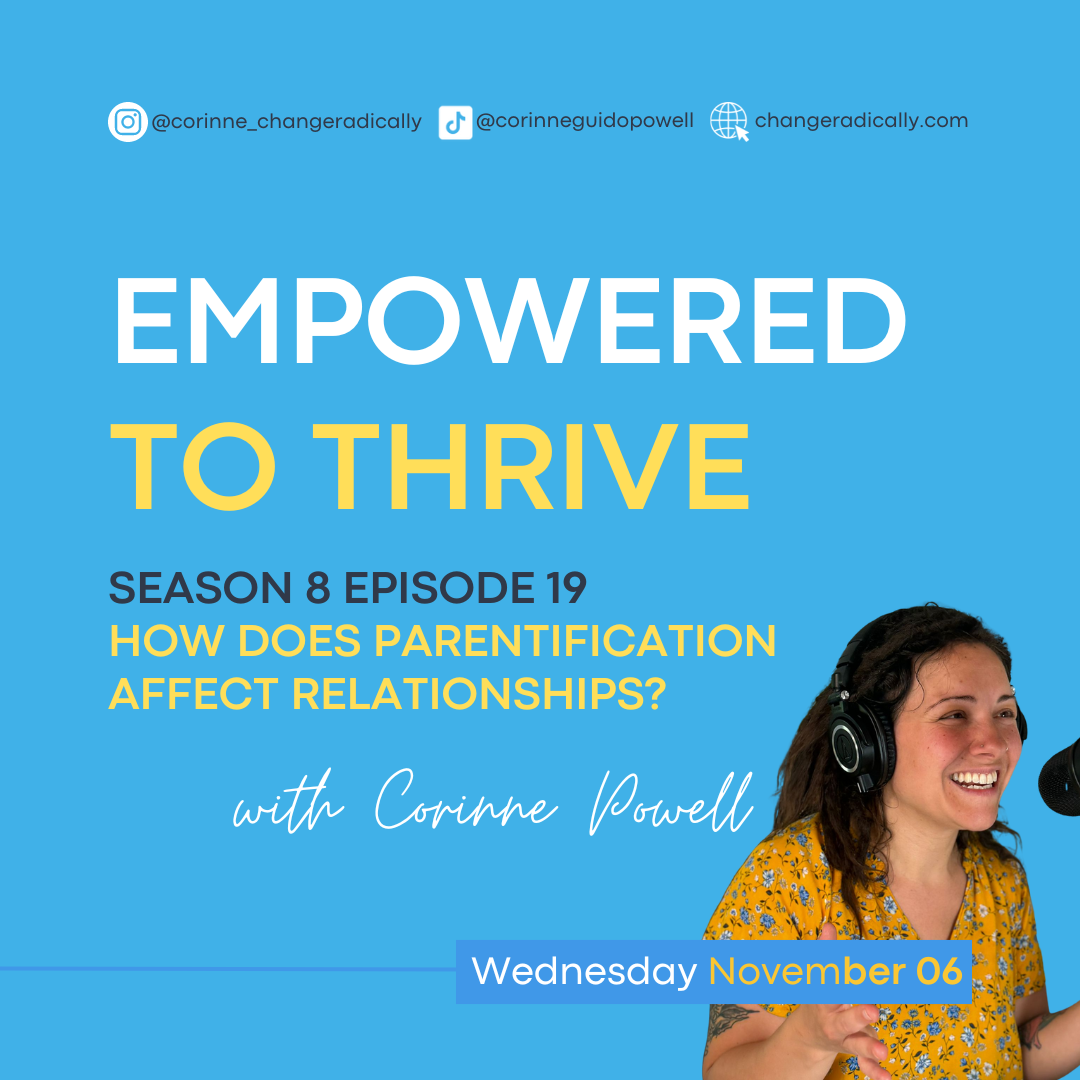 @corinne_changeradically @corinneguidopowell changeradically.com

EMPOWERED
TO THRIVE

SEASON 8 EPISODE 19
HOW DOES PARENTIFICATION AFFECT RELATIONSHIPS?

with Corinne Powell

Wednesday November 06